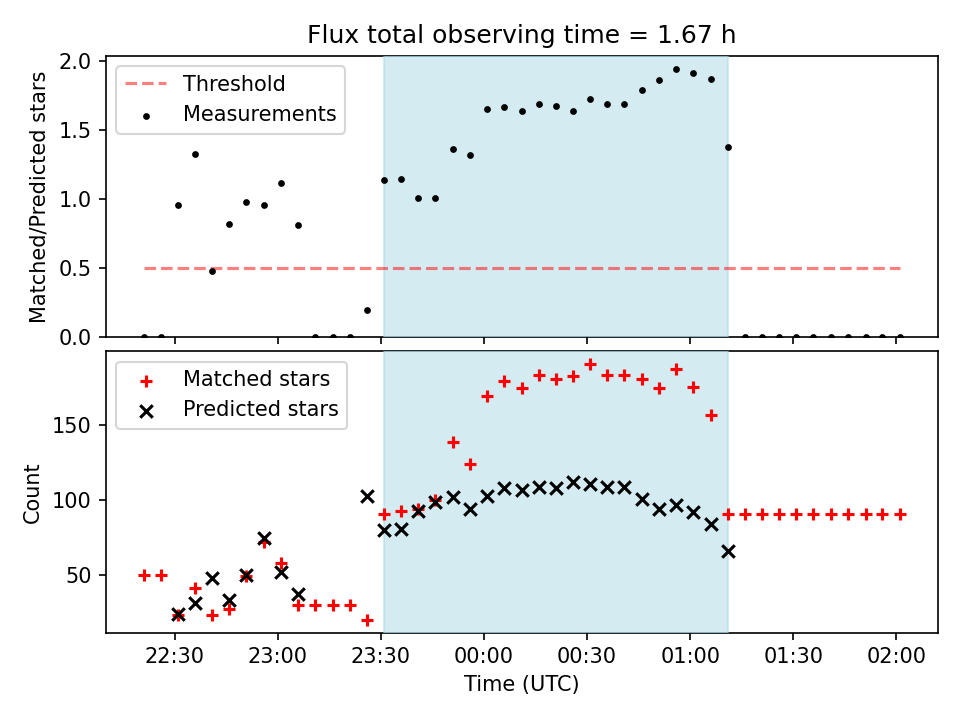 Flux total observing time = 1.67 h

Threshold
Measurements

Matched/Predicted stars

2.0
1.5
1.0
0.5
0.0

Matched stars
Predicted stars

Count

150
100
50

22:30
23:00
23:30
00:00
00:30
01:00
01:30
02:00

Time (UTC)